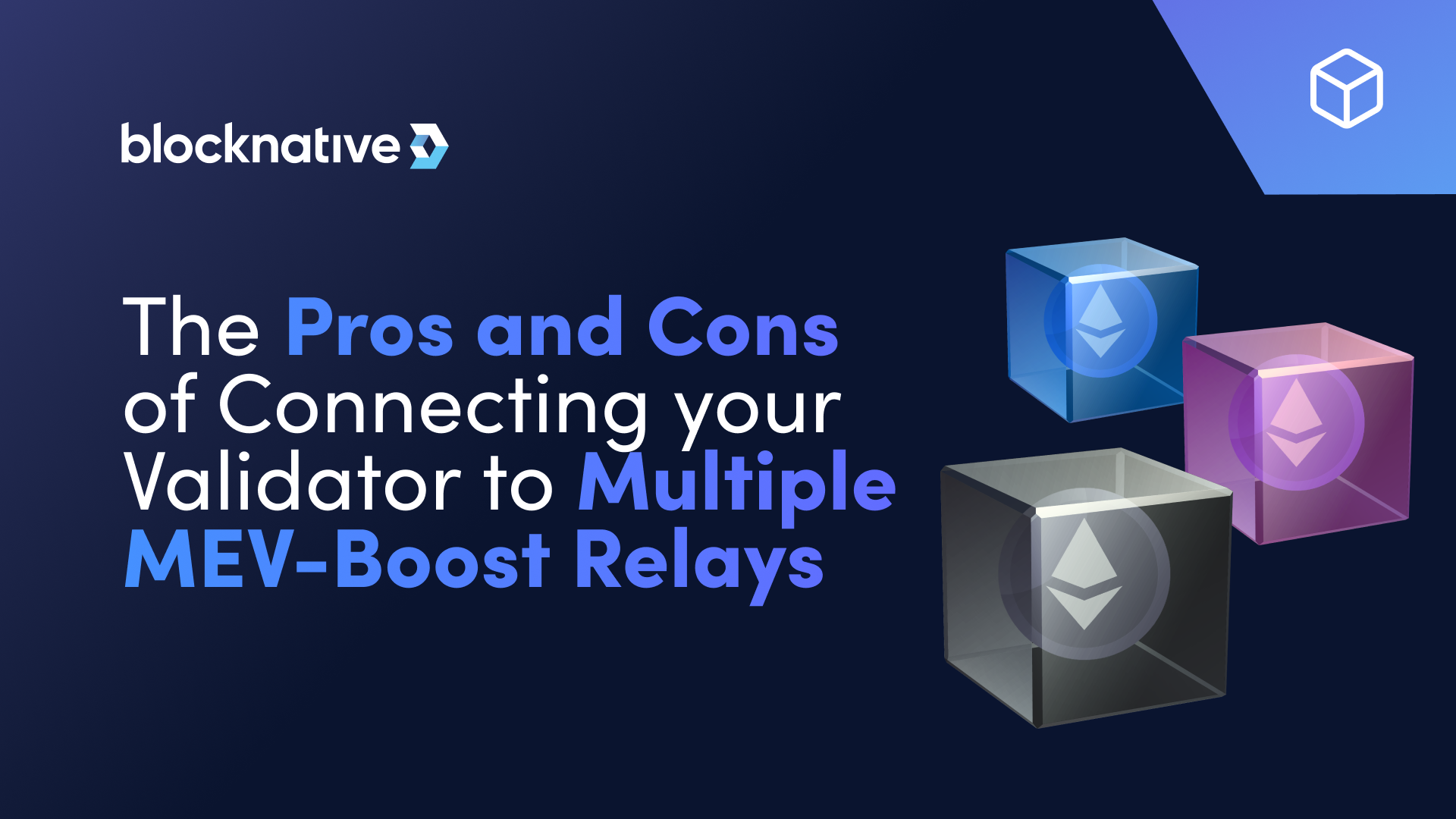 blocknative

The Pros and Cons of Connecting your Validator to Multiple MEV-Boost Relays